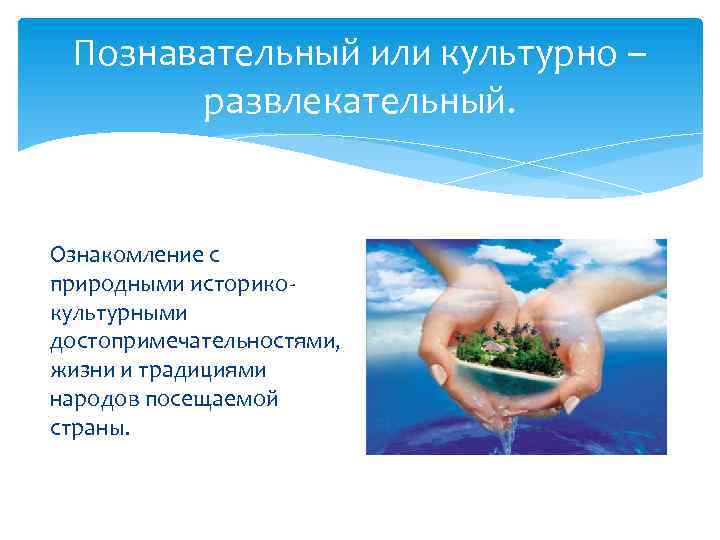 Познавательный или культурно – развлекательный.

Ознакомление с природными историко-культурными достопримечательностями, жизни и традициями народов посещаемой страны.